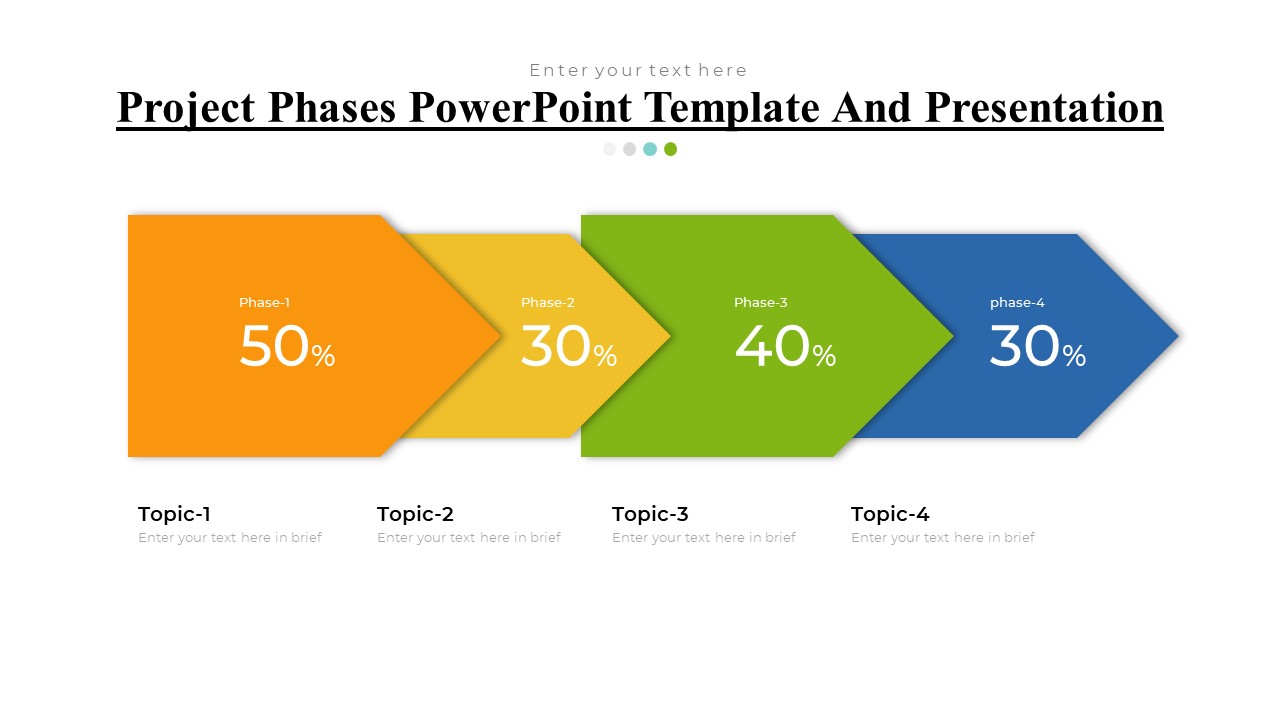 Enter your text here

Project Phases PowerPoint Template And Presentation

Phase-1
50%

Phase-2
30%

Phase-3
40%

phase-4
30%

Topic-1
Enter your text here in brief

Topic-2
Enter your text here in brief

Topic-3
Enter your text here in brief

Topic-4
Enter your text here in brief